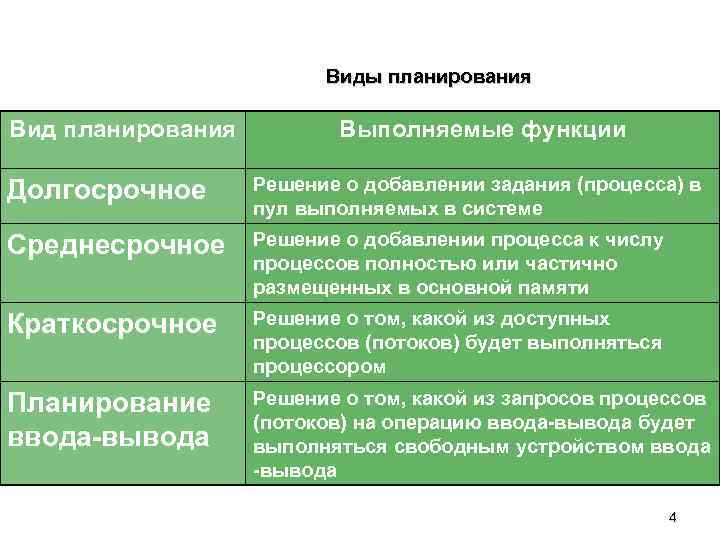 Виды планирования

| Вид планирования | Выполняемые функции |
|---|---|
| Долгосрочное | Решение о добавлении задания (процесса) в пул выполняемых в системе |
| Среднесрочное | Решение о добавлении процесса к числу процессов полностью или частично размещенных в основной памяти |
| Краткосрочное | Решение о том, какой из доступных процессов (потоков) будет выполняться процессором |
| Планирование ввода-вывода | Решение о том, какой из запросов процессов (потоков) на операцию ввода-вывода будет выполняться свободным устройством ввода -вывода |

4